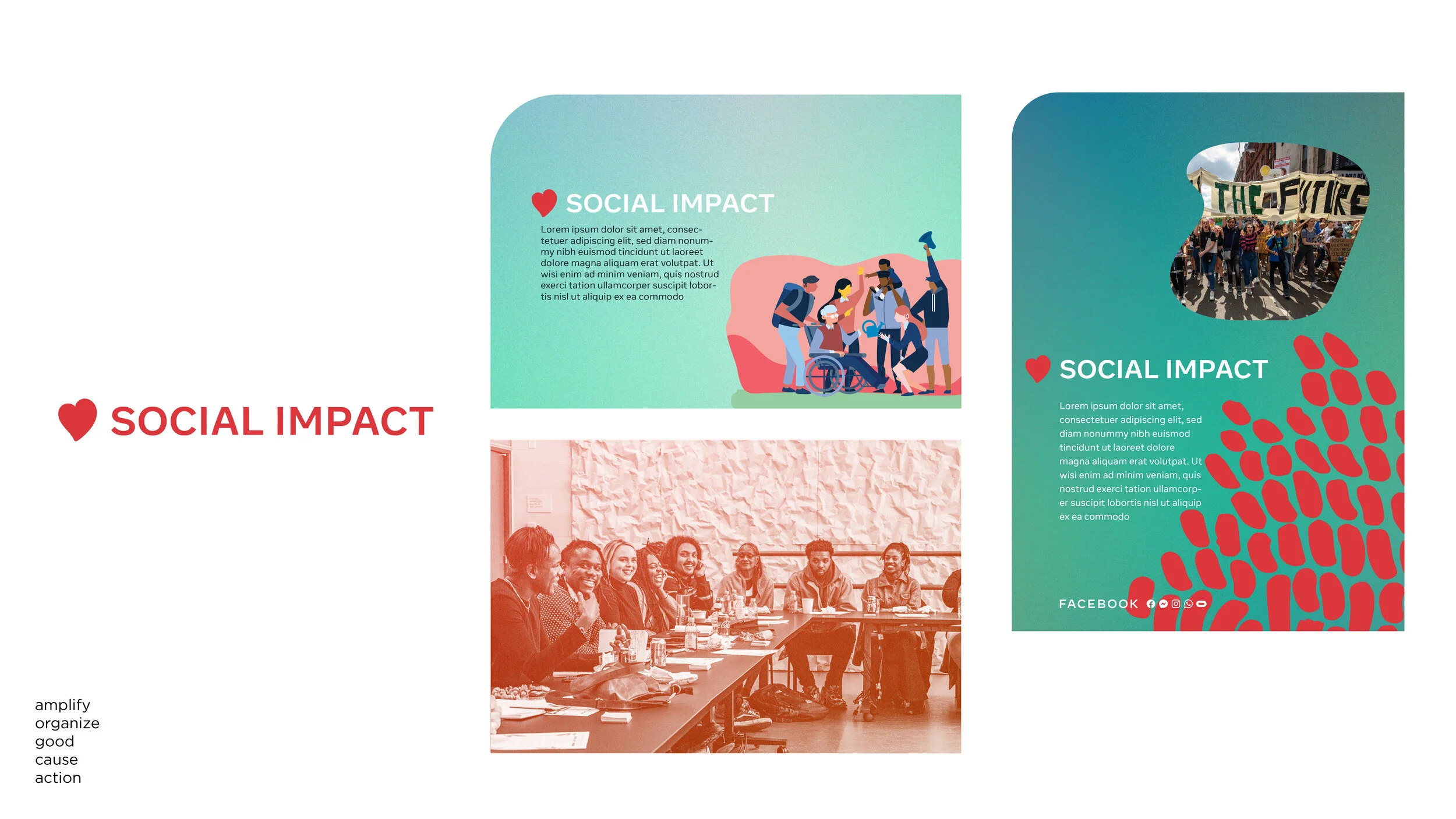 SOCIAL IMPACT

amplify
organize
good
cause
action

SOCIAL IMPACT

Lorem ipsum dolor sit amet, consectetuer adipiscing elit, sed diam nonummy nibh euismod tincidunt ut laoreet dolore magna aliquam erat volutpat. Ut wisi enim ad minim veniam, quis nostrud exerci tation ullamcorper suscipit lobortis nisl ut aliquip ex ea commodo

THE FUTURE

SOCIAL IMPACT

Lorem ipsum dolor sit amet, consectetuer adipiscing elit, sed diam nonummy nibh euismod tincidunt ut laoreet dolore magna aliquam erat volutpat. Ut wisi enim ad minim veniam, quis nostrud exerci tation ullamcorper suscipit lobortis nisl ut aliquip ex ea commodo

FACEBOOK